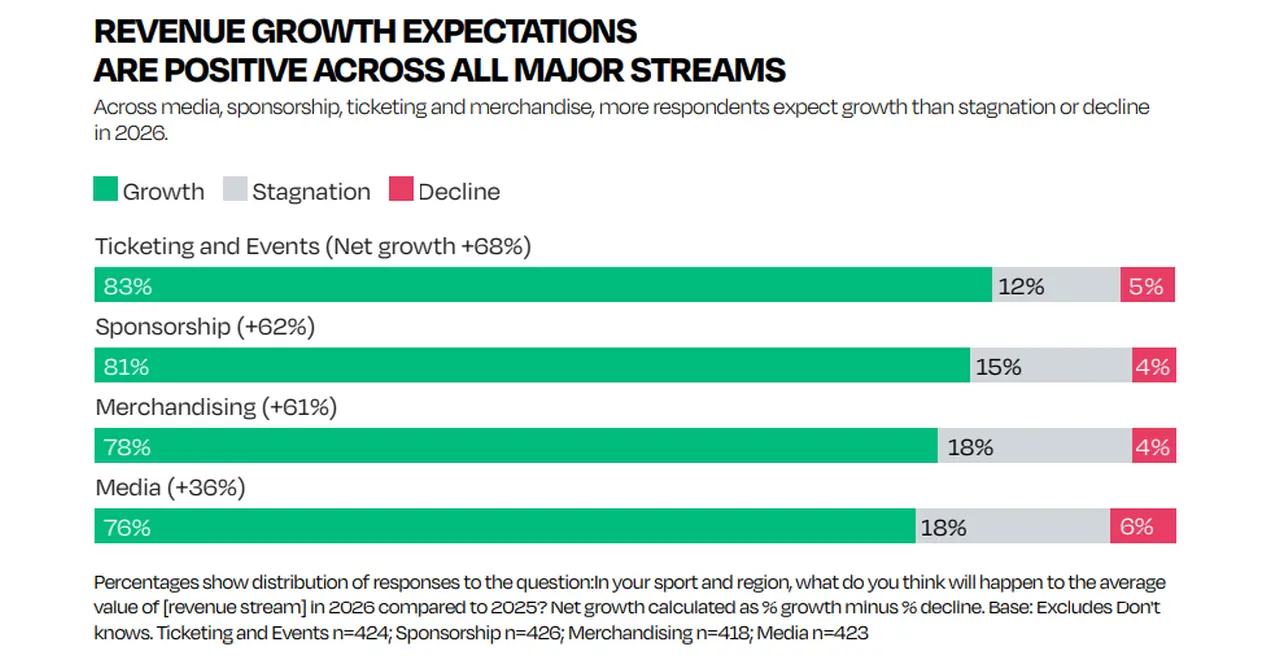 REVENUE GROWTH EXPECTATIONS
ARE POSITIVE ACROSS ALL MAJOR STREAMS

Across media, sponsorship, ticketing and merchandise, more respondents expect growth than stagnation or decline in 2026.

Growth Stagnation Decline

Ticketing and Events (Net growth +68%)
83% 12% 5%

Sponsorship (+62%)
81% 15% 4%

Merchandising (+61%)
78% 18% 4%

Media (+36%)
76% 18% 6%

Percentages show distribution of responses to the question:In your sport and region, what do you think will happen to the average value of [revenue stream] in 2026 compared to 2025? Net growth calculated as % growth minus % decline. Base: Excludes Don't knows. Ticketing and Events n=424; Sponsorship n=426; Merchandising n=418; Media n=423